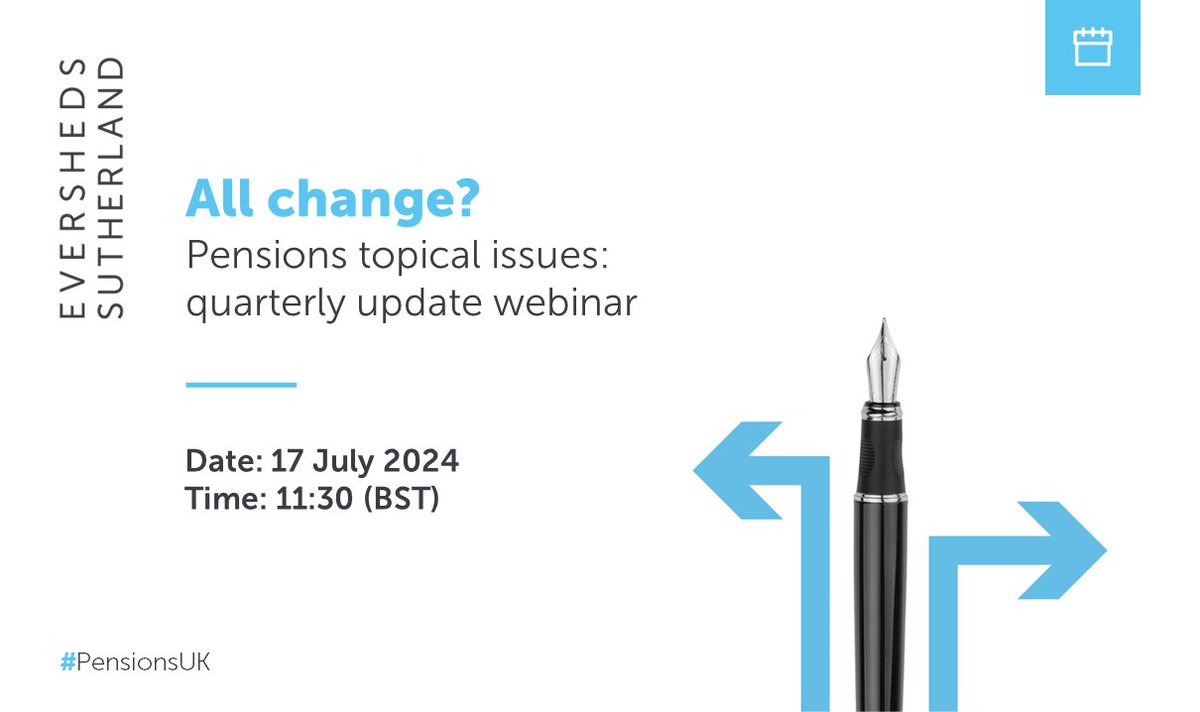 EVERSHEDS SUTHERLAND

All change?
Pensions topical issues: quarterly update webinar

Date: 17 July 2024
Time: 11:30 (BST)

#PensionsUK